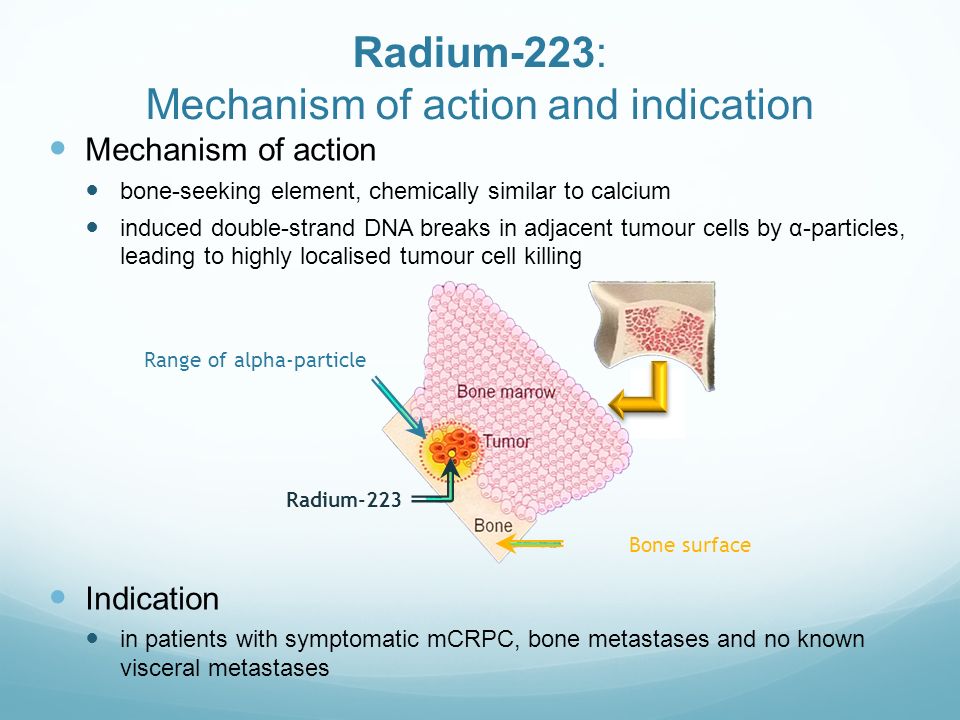 Radium-223:
Mechanism of action and indication

Mechanism of action

bone-seeking element, chemically similar to calcium

induced double-strand DNA breaks in adjacent tumour cells by α-particles, leading to highly localised tumour cell killing

Range of alpha-particle

Bone marrow

Tumor

Radium-223

Bone

Bone surface

Indication

in patients with symptomatic mCRPC, bone metastases and no known visceral metastases